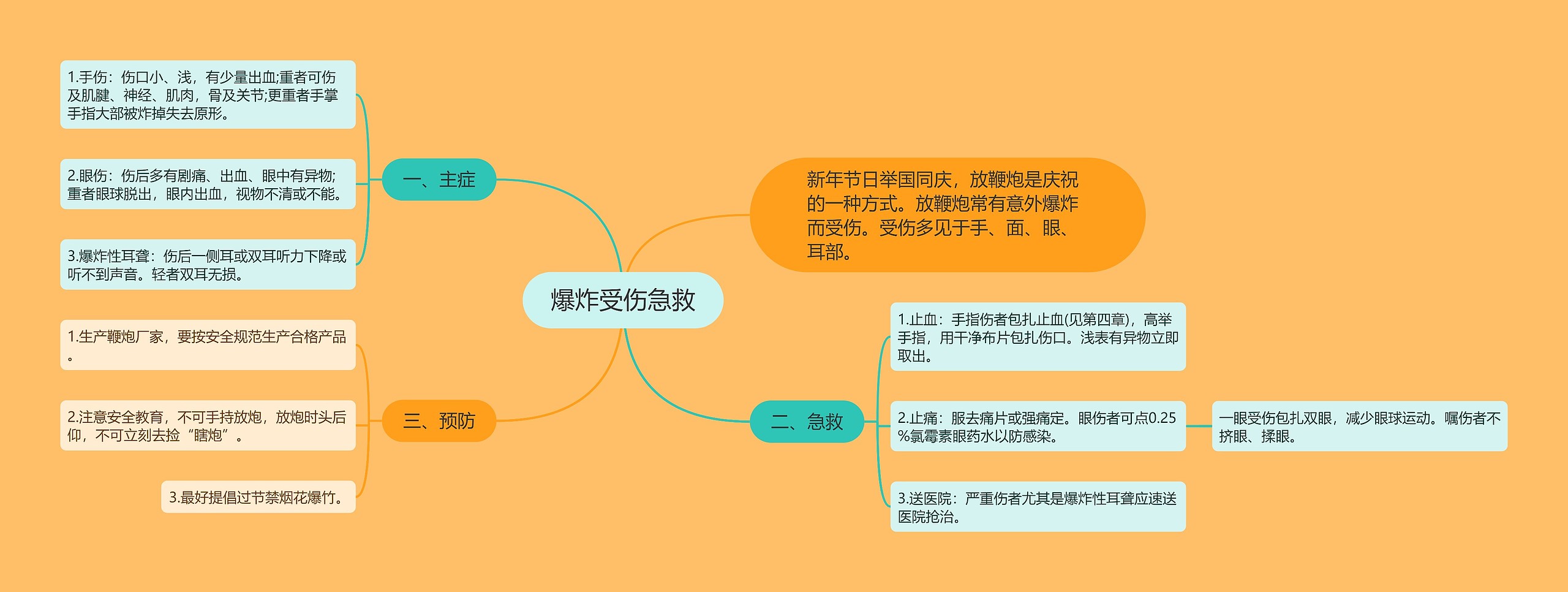 爆炸受伤急救

新年节日举国同庆，放鞭炮是庆祝的一种方式。放鞭炮常有意外爆炸而受伤。受伤多见于手、面、眼、耳部。

一、主症

1.手伤：伤口小、浅，有少量出血;重者可伤及肌腱、神经、肌肉，骨及关节;更重者手掌手指大部被炸掉失去原形。

2.眼伤：伤后多有剧痛、出血、眼中有异物;重者眼球脱出，眼内出血，视物不清或不能。

3.爆炸性耳聋：伤后一侧耳或双耳听力下降或听不到声音。轻者双耳无损。

二、急救

1.止血：手指伤者包扎止血(见第四章)，高举手指，用干净布片包扎伤口。浅表有异物立即取出。

2.止痛：服去痛片或强痛定。眼伤者可点0.25%氯霉素眼药水以防感染。

一眼受伤包扎双眼，减少眼球运动。嘱伤者不挤眼、揉眼。

3.送医院：严重伤者尤其是爆炸性耳聋应速送医院抢治。

三、预防

1.生产鞭炮厂家，要按安全规范生产合格产品。

2.注意安全教育，不可手持放炮，放炮时头后仰，不可立刻去捡“瞎炮”。

3.最好提倡过节禁烟花爆竹。